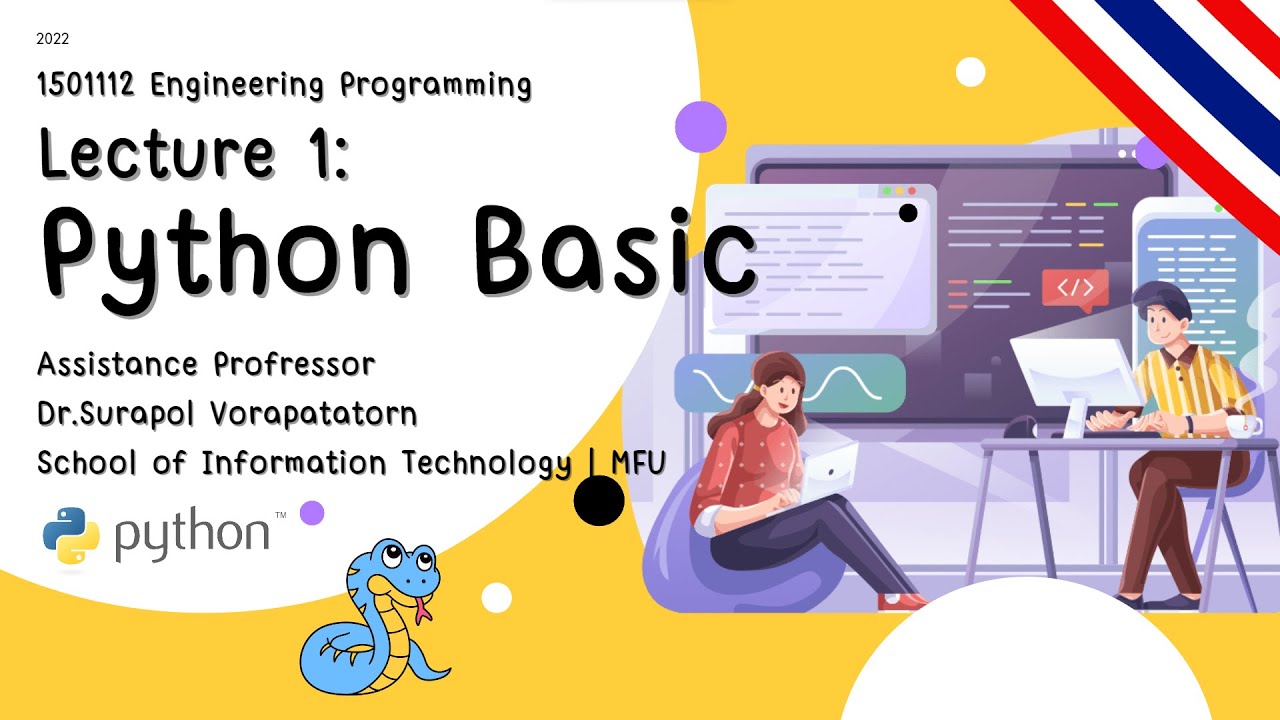 2022

1501112 Engineering Programming

Lecture 1:

Python Basic

Assistance Profressor
Dr.Surapol Vorapatatorn
School of Information Technology | MFU

python™

</>